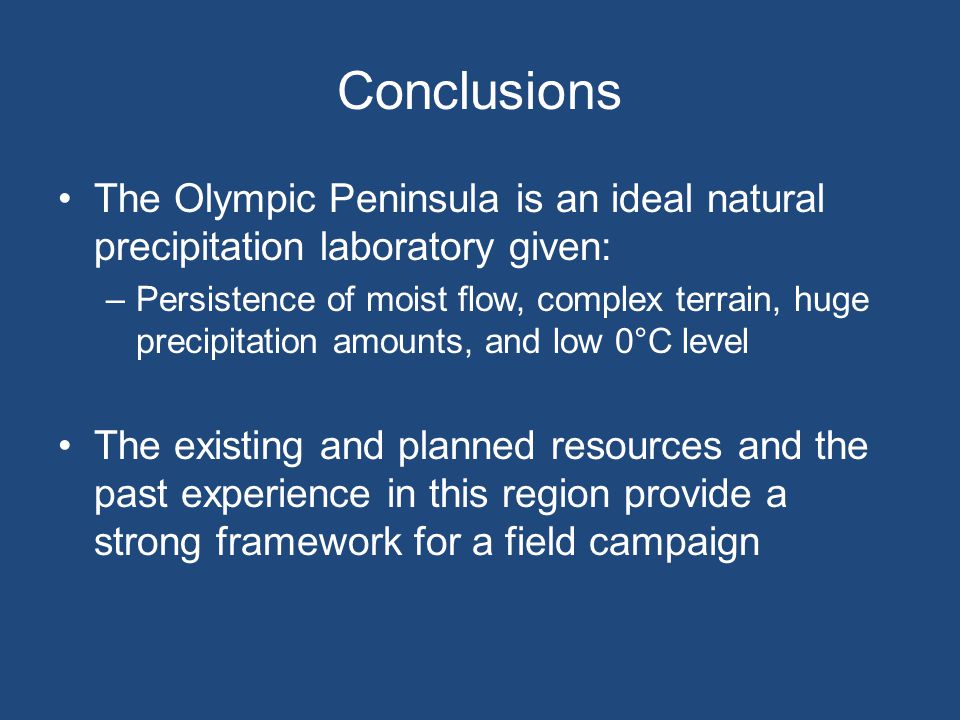 Conclusions

• The Olympic Peninsula is an ideal natural precipitation laboratory given:

– Persistence of moist flow, complex terrain, huge precipitation amounts, and low 0°C level

• The existing and planned resources and the past experience in this region provide a strong framework for a field campaign